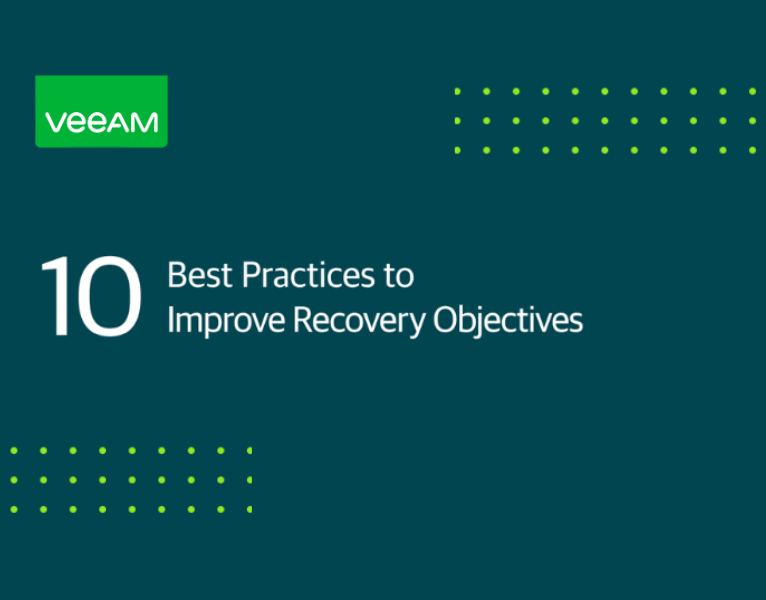 VEEAM

10 Best Practices to Improve Recovery Objectives